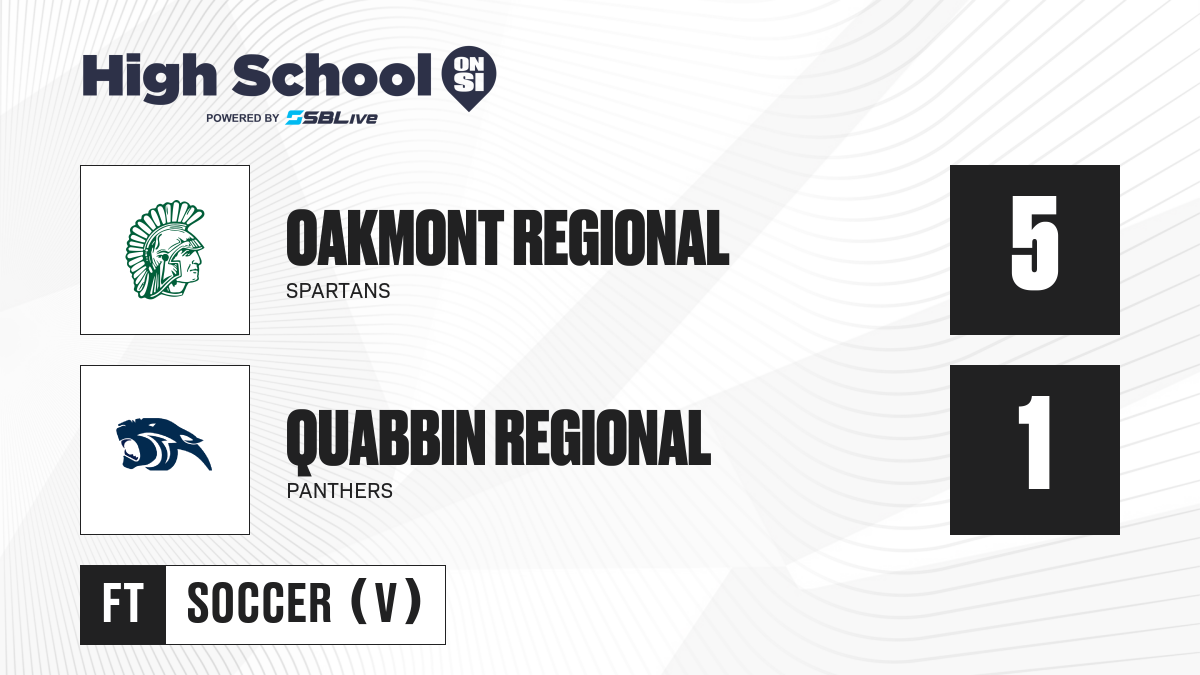 High School ON SI
POWERED BY SBLive

OAKMONT REGIONAL
SPARTANS

5

QUABBIN REGIONAL
PANTHERS

1

FT SOCCER (V)